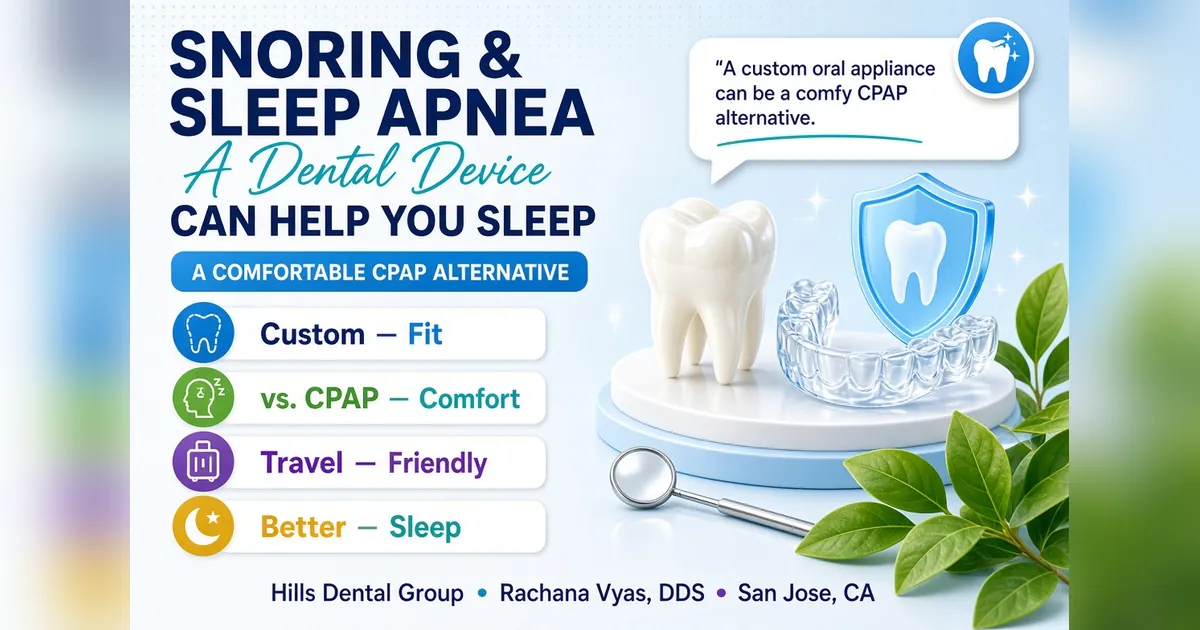 SNORING & SLEEP APNEA

A Dental Device

CAN HELP YOU SLEEP

A COMFORTABLE CPAP ALTERNATIVE

Custom — Fit

vs. CPAP — Comfort

Travel — Friendly

Better — Sleep

"A custom oral appliance can be a comfy CPAP alternative.

Hills Dental Group • Rachana Vyas, DDS • San Jose, CA